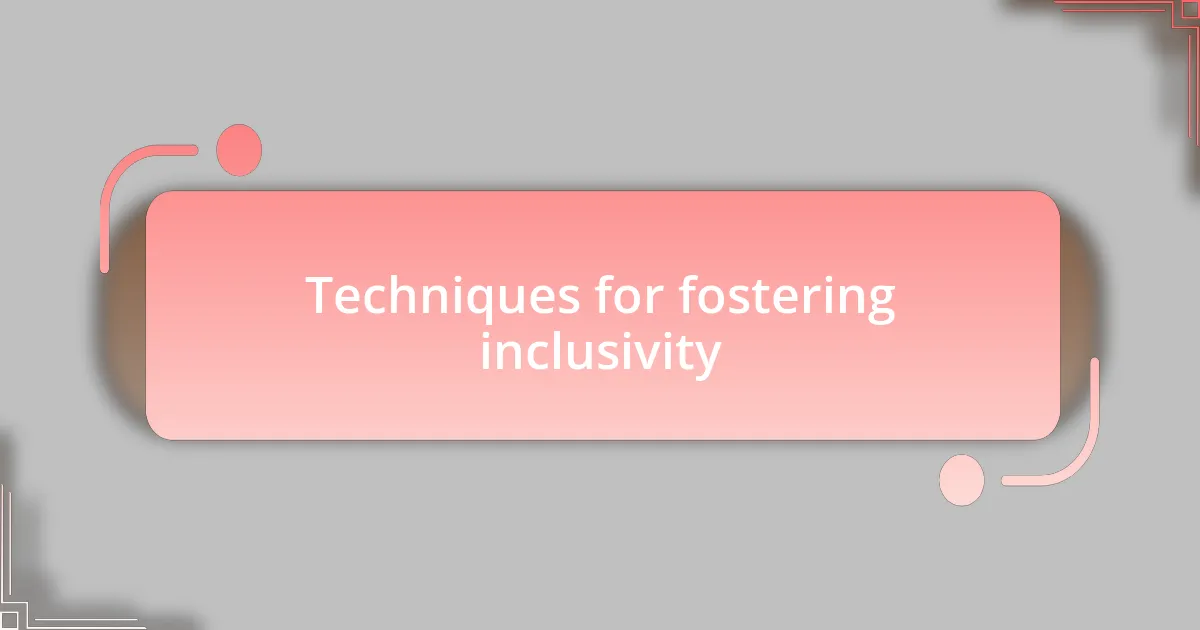 Techniques for fostering inclusivity